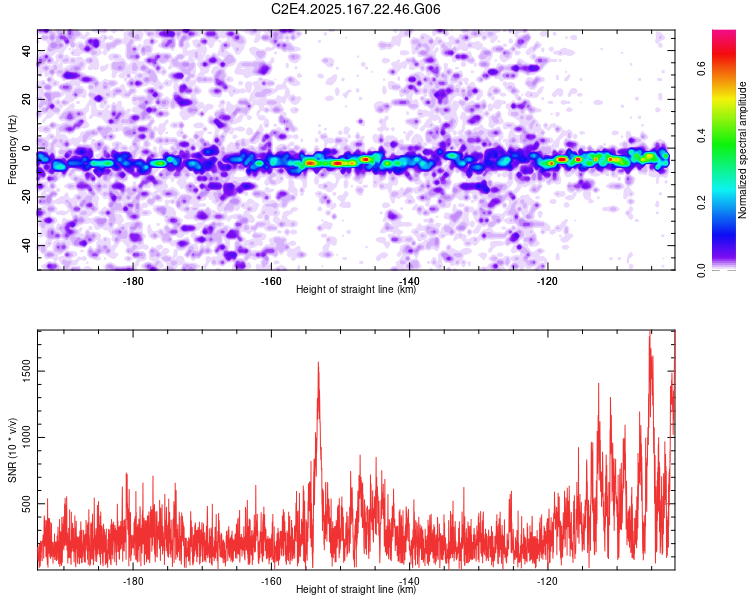 C2E4.2025.167.22.46.G06

Frequency (Hz)
40
20
0
-20
-40
-180
-160
-140
-120
Height of straight line (km)

Normalized spectral amplitude
0.0
0.2
0.4
0.6

SNR (10 * v/v)
1500
1000
500
-180
-160
-140
-120
Height of straight line (km)